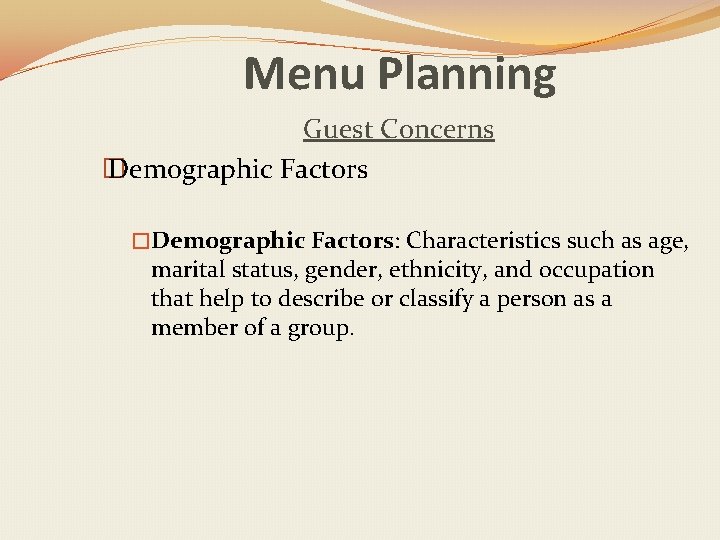 Menu Planning

Guest Concerns

Demographic Factors

Demographic Factors: Characteristics such as age, marital status, gender, ethnicity, and occupation that help to describe or classify a person as a member of a group.